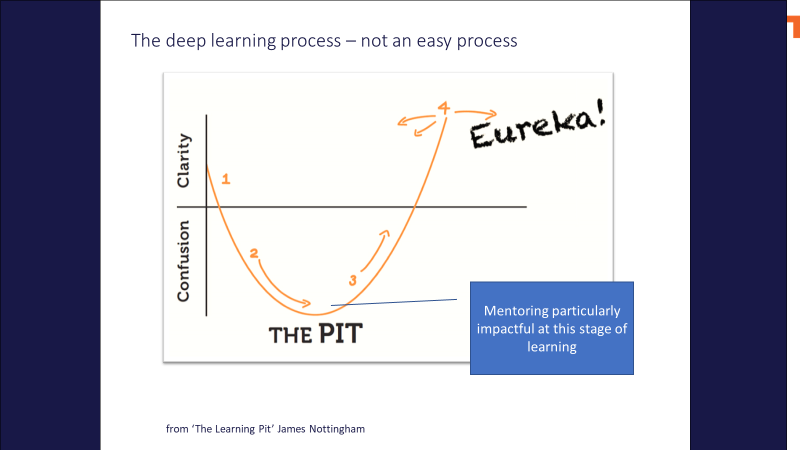 The deep learning process – not an easy process

Clarity

Confusion

1

2

3

4

Eureka!

THE PIT

Mentoring particularly impactful at this stage of learning

from 'The Learning Pit' James Nottingham